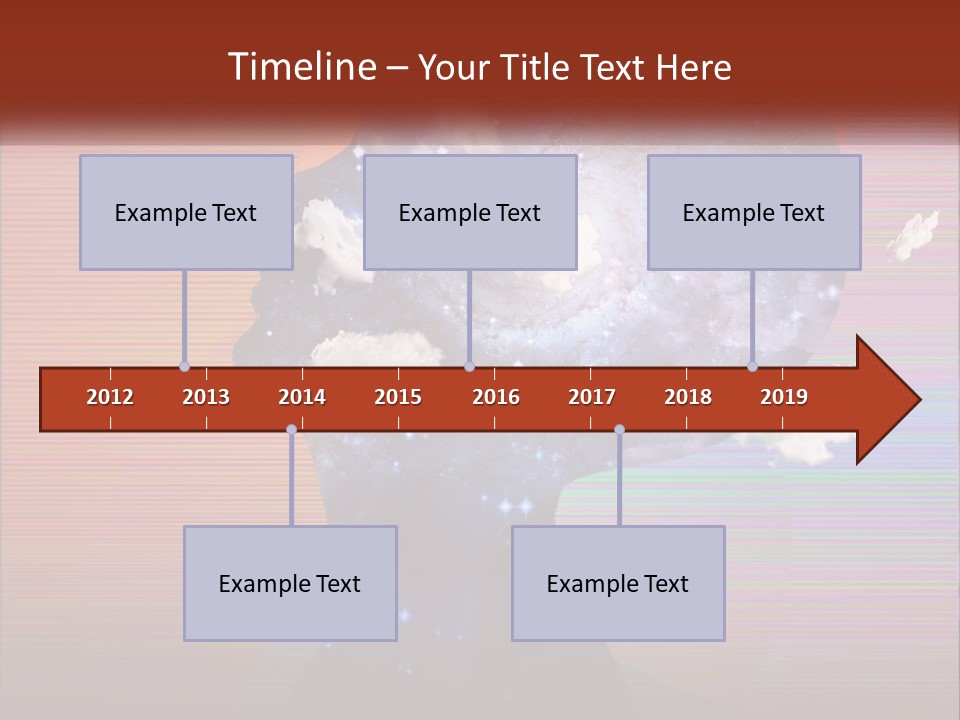 Timeline – Your Title Text Here

Example Text

Example Text

Example Text

2012 2013 2014 2015 2016 2017 2018 2019

Example Text

Example Text